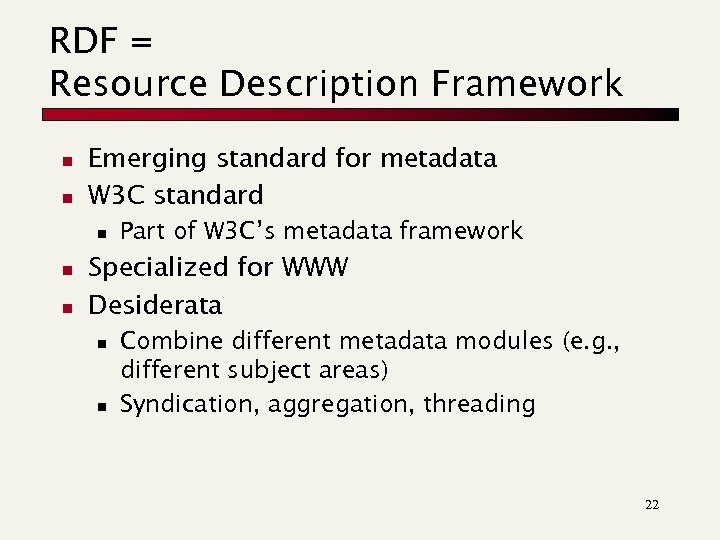 RDF =
Resource Description Framework

- Emerging standard for metadata
- W3C standard
  - Part of W3C's metadata framework
- Specialized for WWW
- Desiderata
  - Combine different metadata modules (e.g., different subject areas)
  - Syndication, aggregation, threading

22